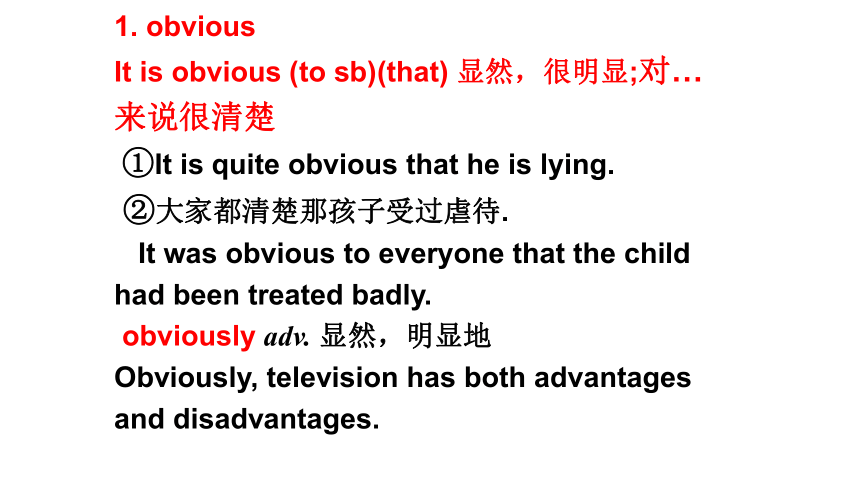 1. obvious

It is obvious (to sb)(that) 显然，很明显;对…来说很清楚

①It is quite obvious that he is lying.

②大家都清楚那孩子受过虐待.

It was obvious to everyone that the child had been treated badly.

obviously adv. 显然，明显地

Obviously, television has both advantages and disadvantages.